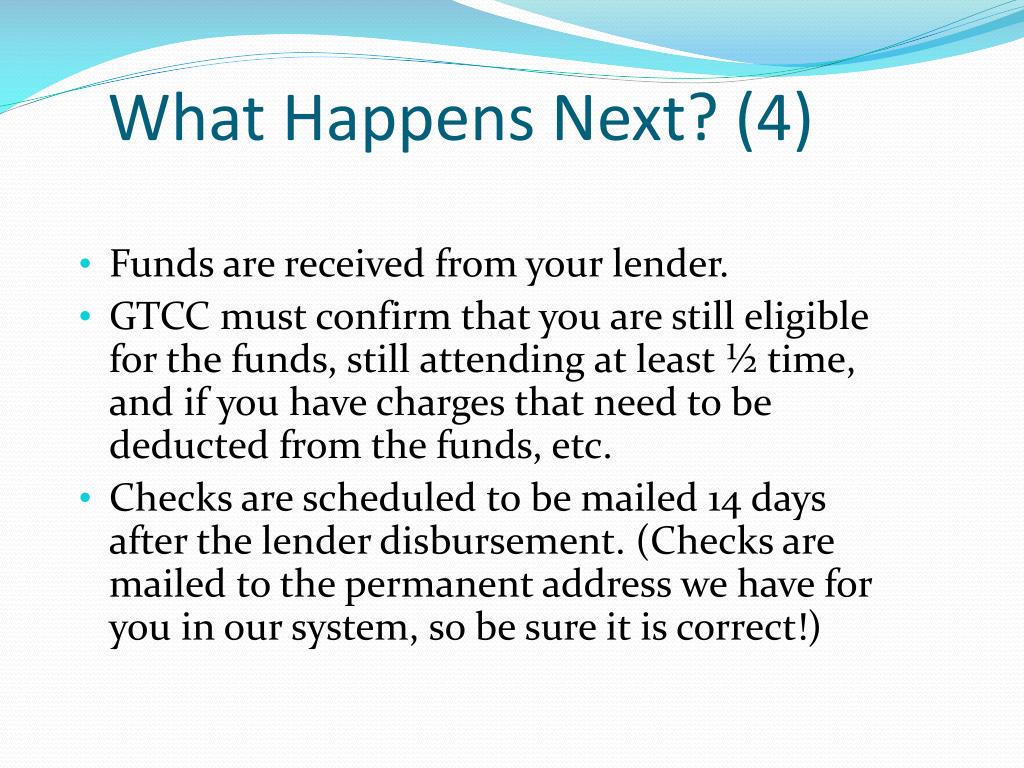 What Happens Next? (4)

• Funds are received from your lender.
• GTCC must confirm that you are still eligible for the funds, still attending at least ½ time, and if you have charges that need to be deducted from the funds, etc.
• Checks are scheduled to be mailed 14 days after the lender disbursement. (Checks are mailed to the permanent address we have for you in our system, so be sure it is correct!)